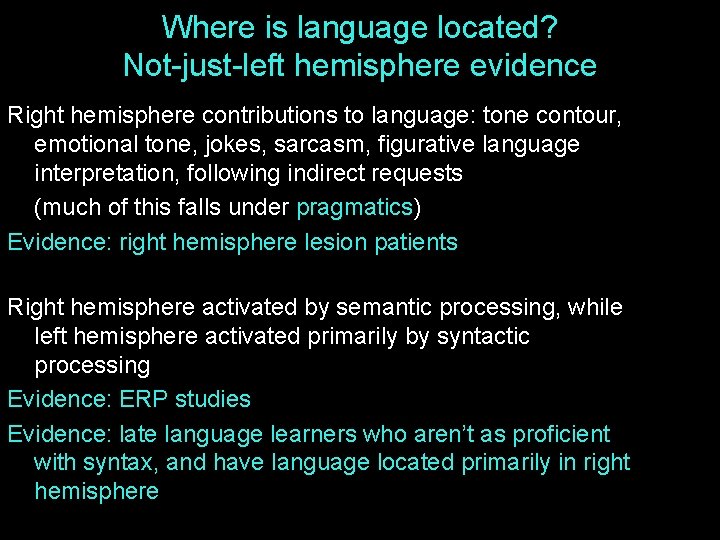 Where is language located?
Not-just-left hemisphere evidence

Right hemisphere contributions to language: tone contour, emotional tone, jokes, sarcasm, figurative language interpretation, following indirect requests

(much of this falls under pragmatics)

Evidence: right hemisphere lesion patients

Right hemisphere activated by semantic processing, while left hemisphere activated primarily by syntactic processing

Evidence: ERP studies

Evidence: late language learners who aren't as proficient with syntax, and have language located primarily in right hemisphere